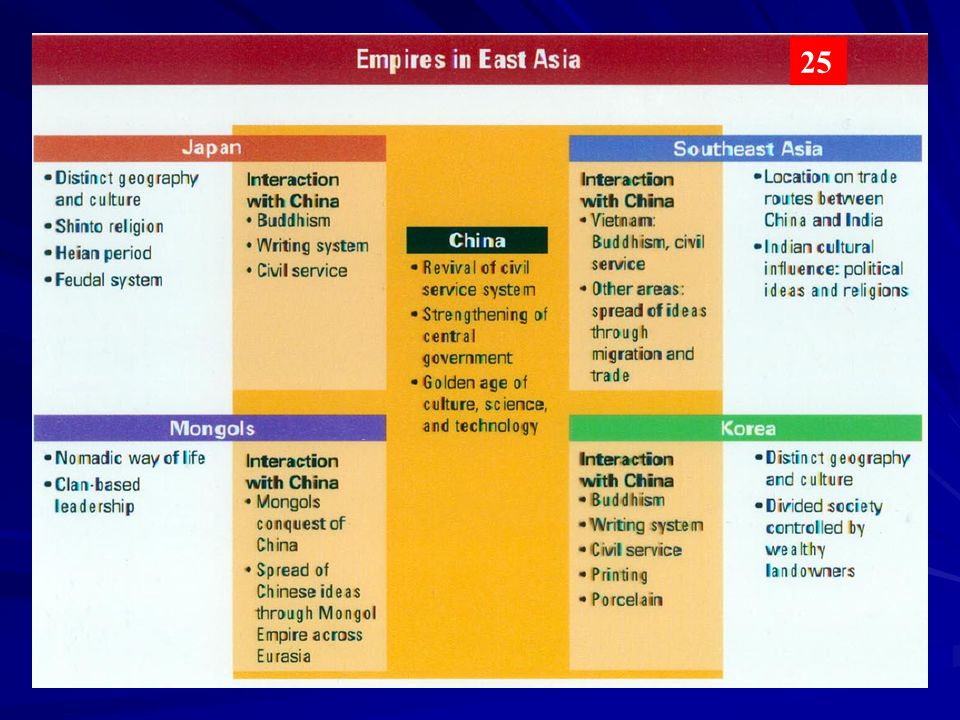 Empires in East Asia

25

Japan
• Distinct geography and culture
• Shinto religion
• Heian period
• Feudal system

Interaction with China
• Buddhism
• Writing system
• Civil service

China
• Revival of civil service system
• Strengthening of central government
• Golden age of culture, science, and technology

Southeast Asia
Interaction with China
• Vietnam: Buddhism, civil service
• Other areas: spread of ideas through migration and trade

• Location on trade routes between China and India
• Indian cultural influence: political ideas and religions

Mongols
• Nomadic way of life
• Clan-based leadership

Interaction with China
• Mongols conquest of China
• Spread of Chinese ideas through Mongol Empire across Eurasia

Korea
Interaction with China
• Buddhism
• Writing system
• Civil service
• Printing
• Porcelain

• Distinct geography and culture
• Divided society controlled by wealthy landowners